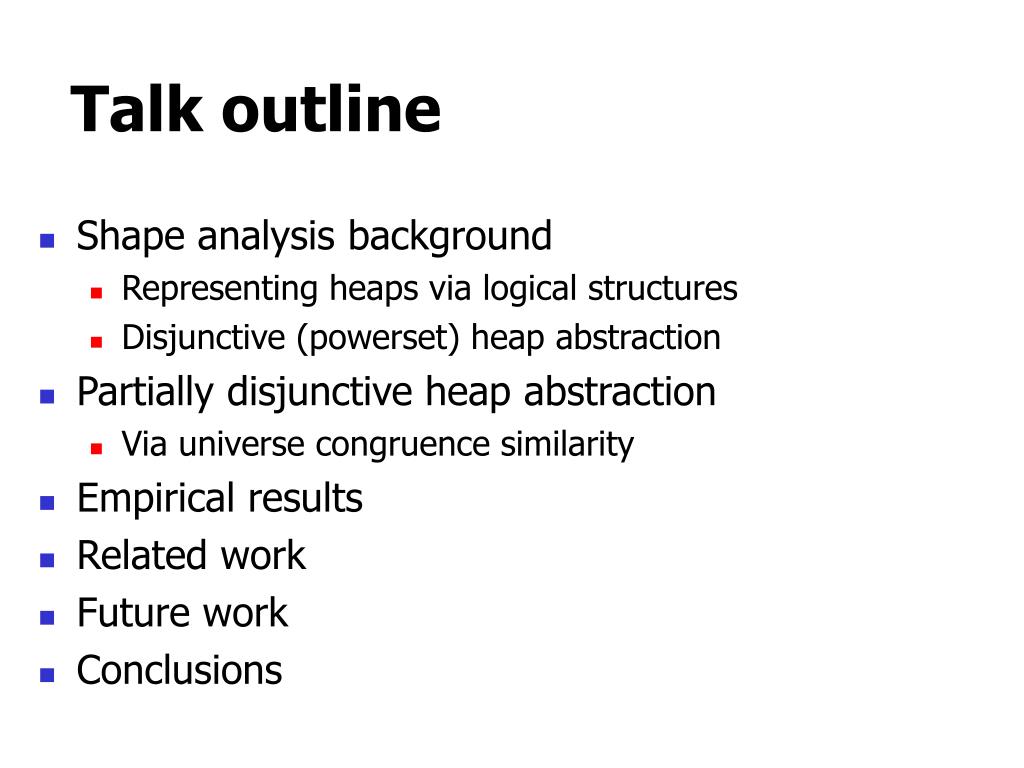 Talk outline

- Shape analysis background
  - Representing heaps via logical structures
  - Disjunctive (powerset) heap abstraction
- Partially disjunctive heap abstraction
  - Via universe congruence similarity
- Empirical results
- Related work
- Future work
- Conclusions